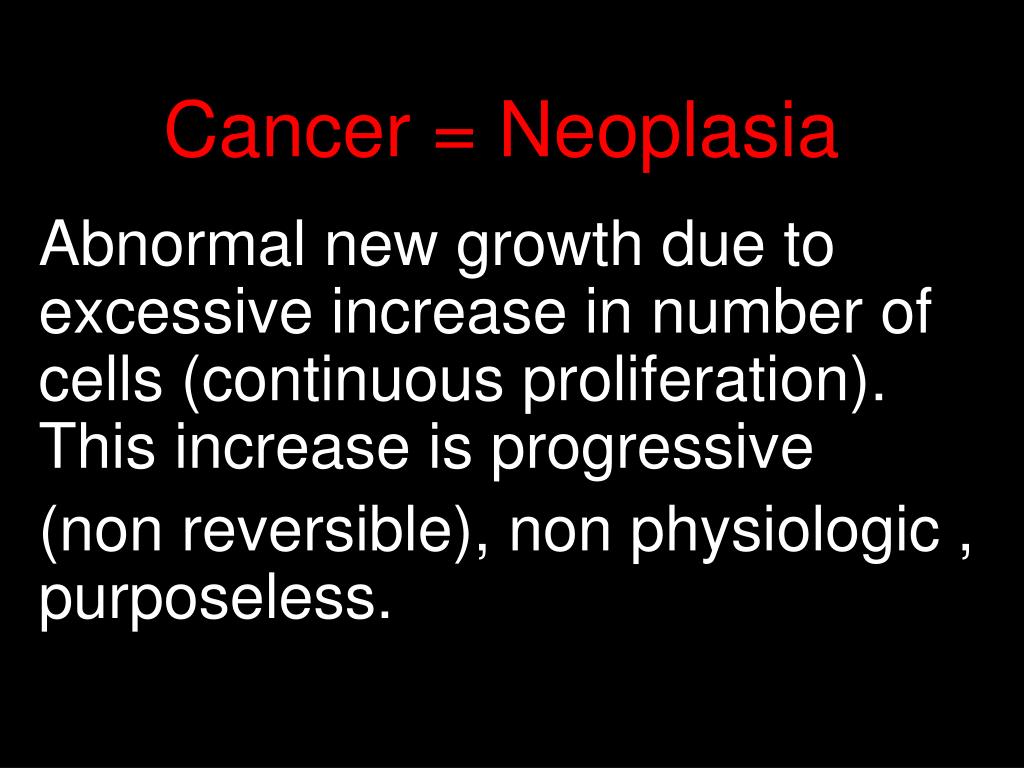 Cancer = Neoplasia

Abnormal new growth due to excessive increase in number of cells (continuous proliferation). This increase is progressive

(non reversible), non physiologic , purposeless.